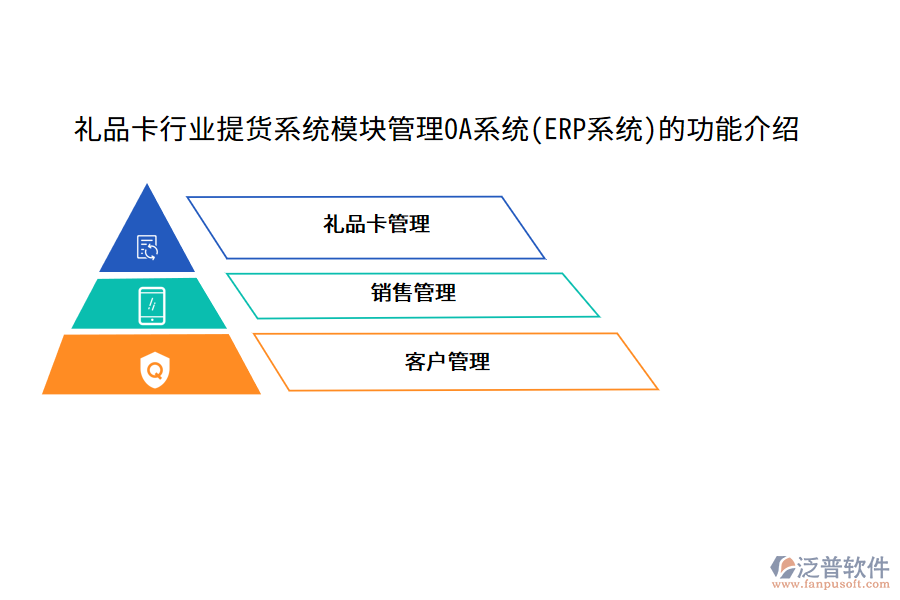 礼品卡行业提货系统模块管理OA系统(ERP系统)的功能介绍

礼品卡管理

销售管理

客户管理

泛普软件
www.fanpusoft.com